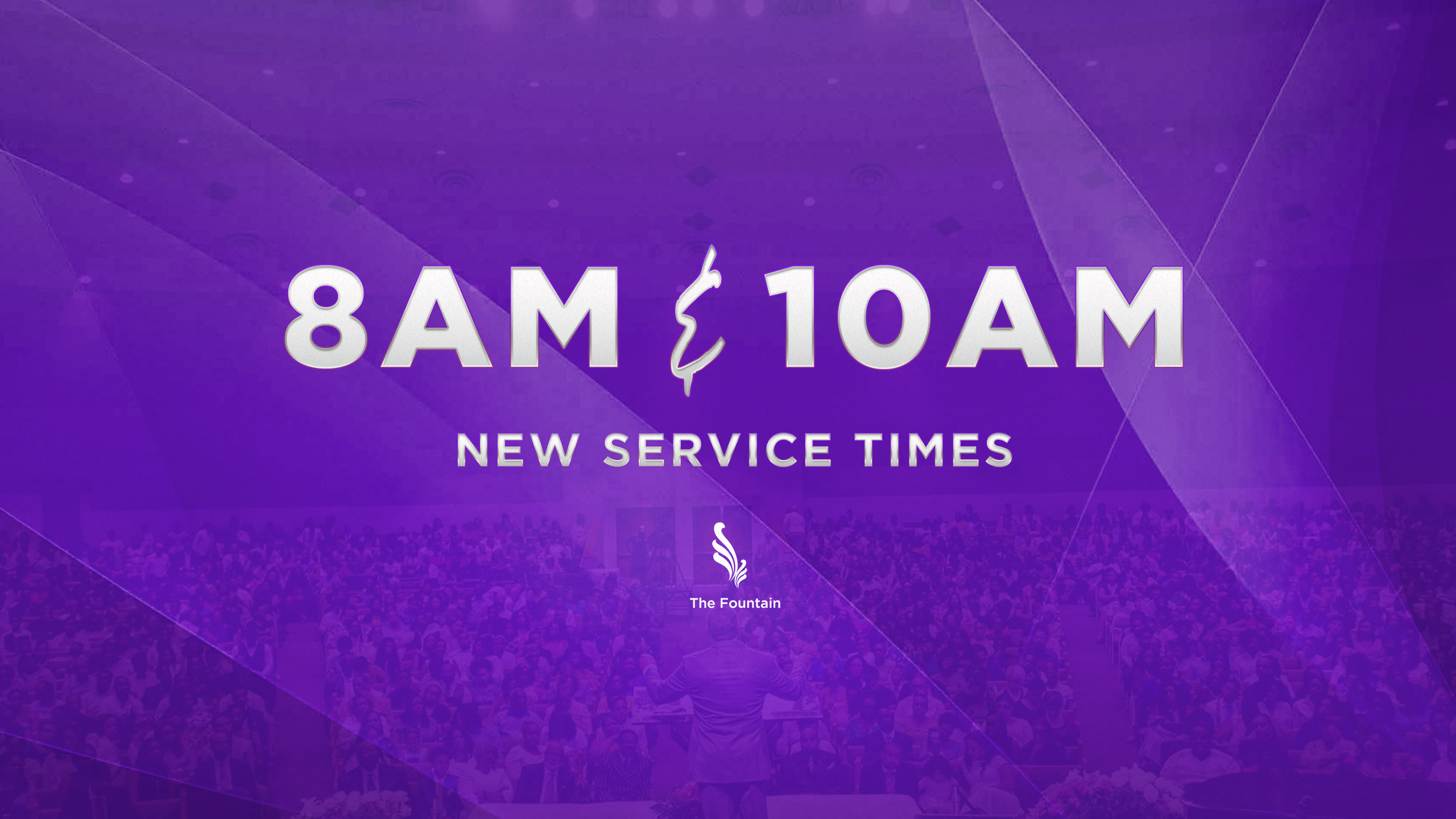 8AM & 10AM

NEW SERVICE TIMES

The Fountain